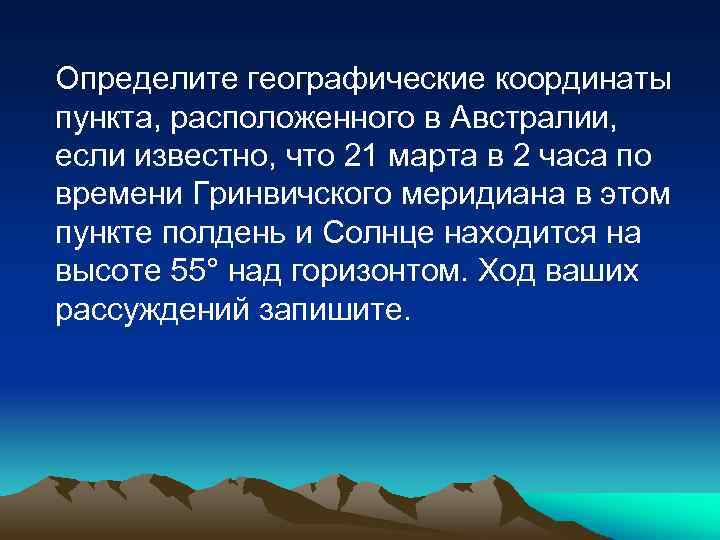 Определите географические координаты пункта, расположенного в Австралии, если известно, что 21 марта в 2 часа по времени Гринвичского меридиана в этом пункте полдень и Солнце находится на высоте 55° над горизонтом. Ход ваших рассуждений запишите.